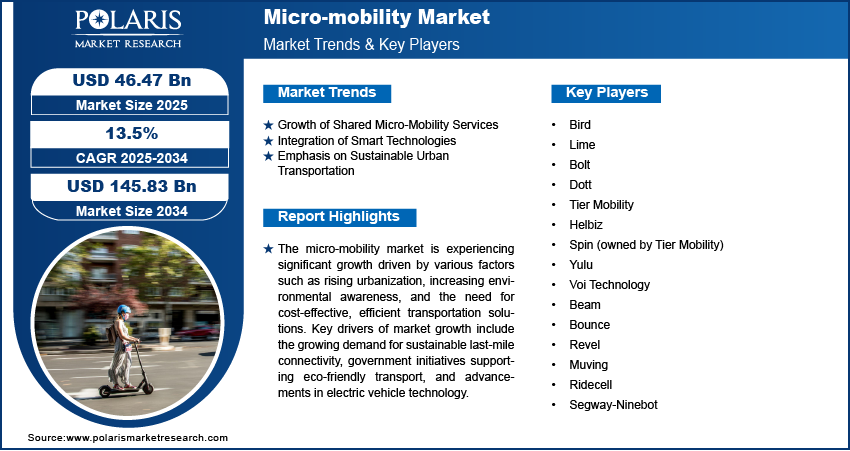 POLARIS
MARKET RESEARCH

Micro-mobility Market
Market Trends & Key Players

USD 46.47 Bn
Market Size 2025

13.5%
CAGR 2025-2034

USD 145.83 Bn
Market Size 2034

Market Trends

★ Growth of Shared Micro-Mobility Services
★ Integration of Smart Technologies
★ Emphasis on Sustainable Urban Transportation

Report Highlights

★ The micro-mobility market is experiencing significant growth driven by various factors such as rising urbanization, increasing environmental awareness, and the need for cost-effective, efficient transportation solutions. Key drivers of market growth include the growing demand for sustainable last-mile connectivity, government initiatives supporting eco-friendly transport, and advancements in electric vehicle technology.

Key Players

• Bird
• Lime
• Bolt
• Dott
• Tier Mobility
• Helbiz
• Spin (owned by Tier Mobility)
• Yulu
• Voi Technology
• Beam
• Bounce
• Revel
• Muving
• Ridecell
• Segway-Ninebot

Source:www.polarismarketresearch.com